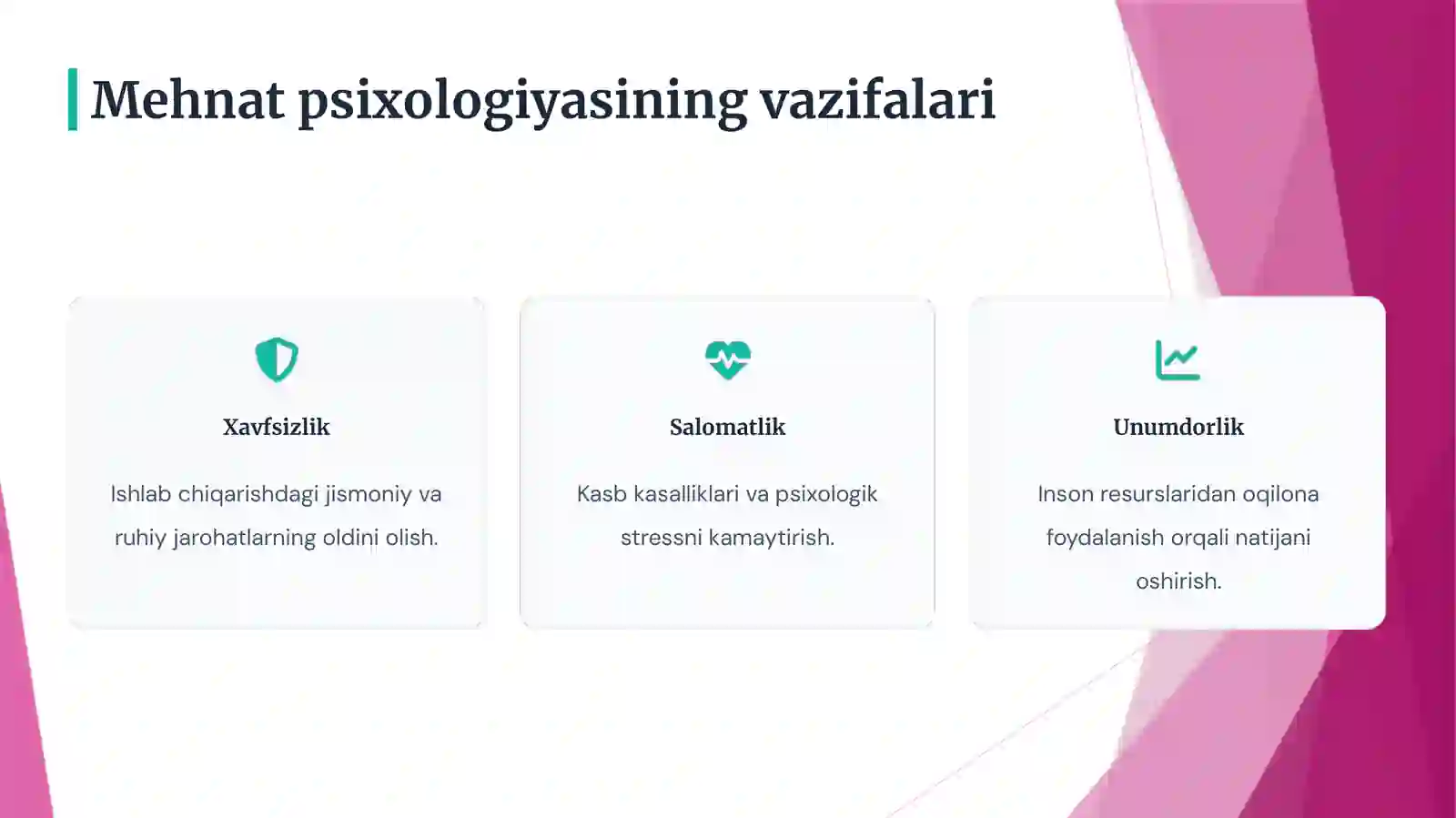 Mehnat psixologiyasining vazifalari

Xavfsizlik

Ishlab chiqarishdagi jismoniy va ruhiy jarohatlarning oldini olish.

Salomatlik

Kasb kasalliklari va psixologik stressni kamaytirish.

Unumdorlik

Inson resurslaridan oqilona foydalanish orqali natijani oshirish.